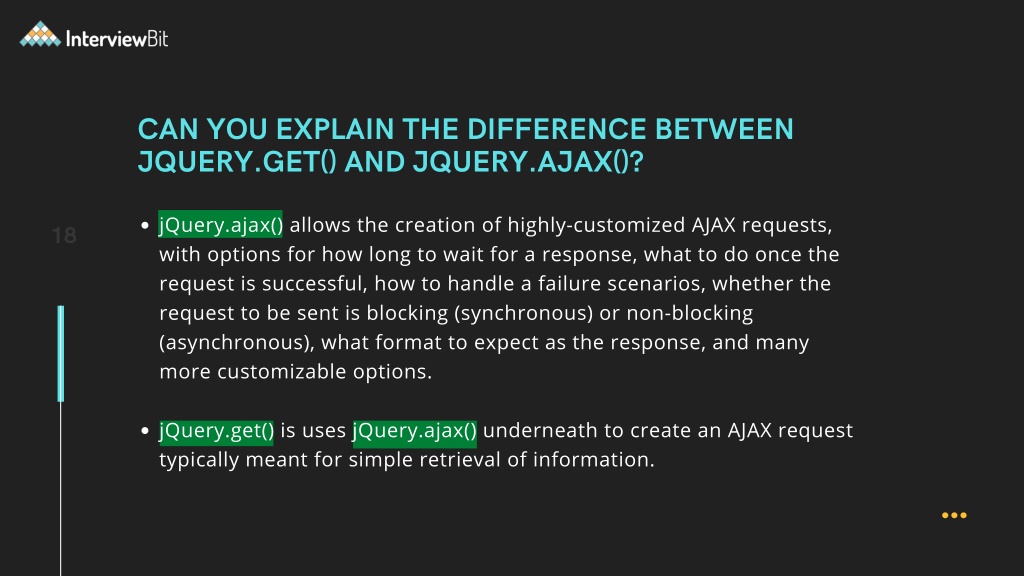 InterviewBit

CAN YOU EXPLAIN THE DIFFERENCE BETWEEN JQUERY.GET() AND JQUERY.AJAX()?

18

• jQuery.ajax() allows the creation of highly-customized AJAX requests, with options for how long to wait for a response, what to do once the request is successful, how to handle a failure scenarios, whether the request to be sent is blocking (synchronous) or non-blocking (asynchronous), what format to expect as the response, and many more customizable options.

• jQuery.get() is uses jQuery.ajax() underneath to create an AJAX request typically meant for simple retrieval of information.